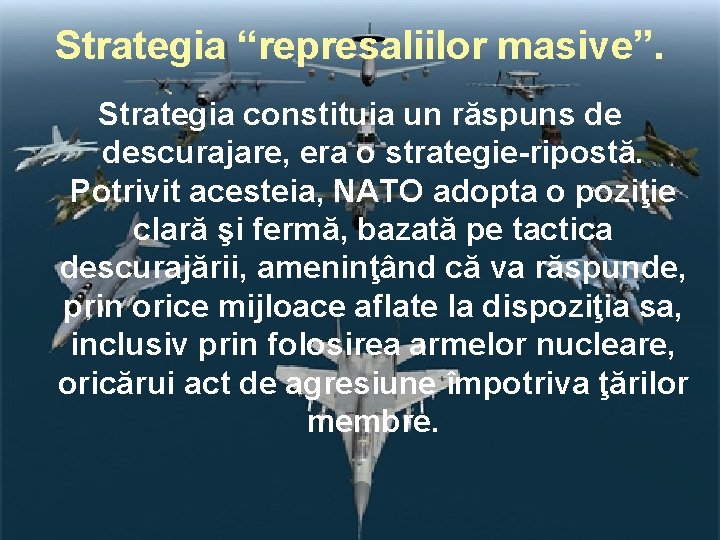 Strategia “represaliilor masive”.

Strategia constituia un răspuns de descurajare, era o strategie-ripostă. Potrivit acesteia, NATO adopta o poziţie clară şi fermă, bazată pe tactica descurajării, ameninţând că va răspunde, prin orice mijloace aflate la dispoziţia sa, inclusiv prin folosirea armelor nucleare, oricărui act de agresiune împotriva ţărilor membre.